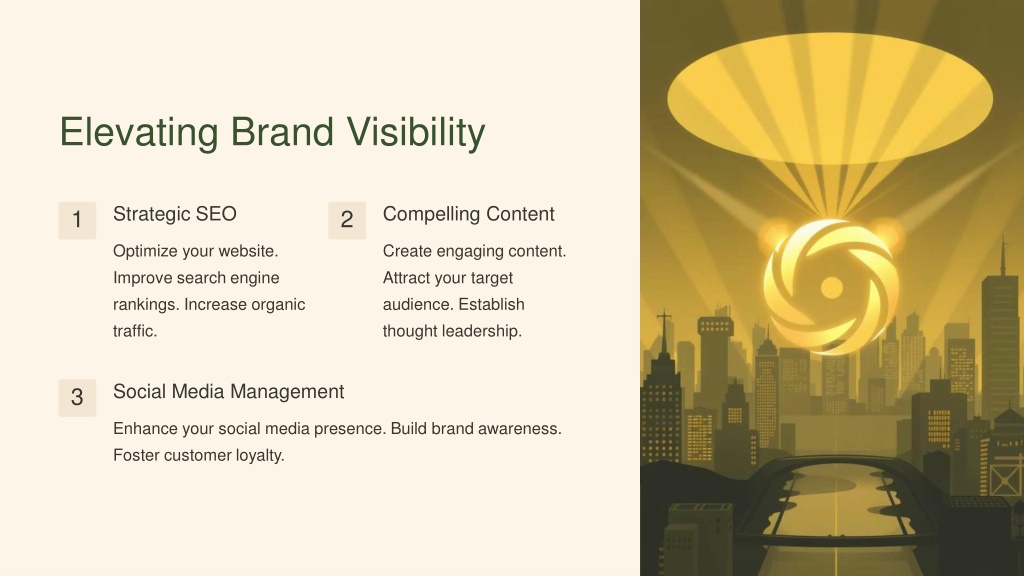 Elevating Brand Visibility

1

Strategic SEO

Optimize your website. Improve search engine rankings. Increase organic traffic.

2

Compelling Content

Create engaging content. Attract your target audience. Establish thought leadership.

3

Social Media Management

Enhance your social media presence. Build brand awareness. Foster customer loyalty.